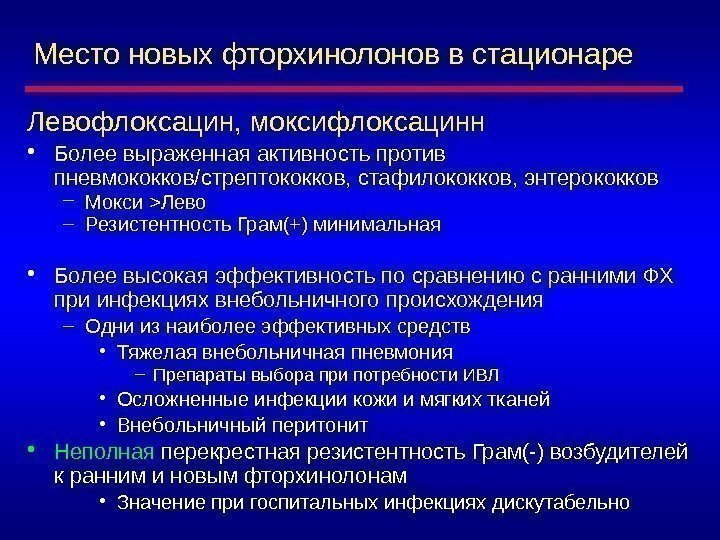 Место новых фторхинолонов в стационаре

Левофлоксацин, моксифлоксацинн

• Более выраженная активность против пневмококков/стрептококков, стафилококков, энтерококков
– Мокси >Лево
– Резистентность Грам(+) минимальная

• Более высокая эффективность по сравнению с ранними ФХ при инфекциях внебольничного происхождения
– Одни из наиболее эффективных средств
• Тяжелая внебольничная пневмония
– Препараты выбора при потребности ИВЛ
• Осложненные инфекции кожи и мягких тканей
• Внебольничный перитонит

• Неполная перекрестная резистентность Грам(-) возбудителей к ранним и новым фторхинолонам
• Значение при госпитальных инфекциях дискутабельно